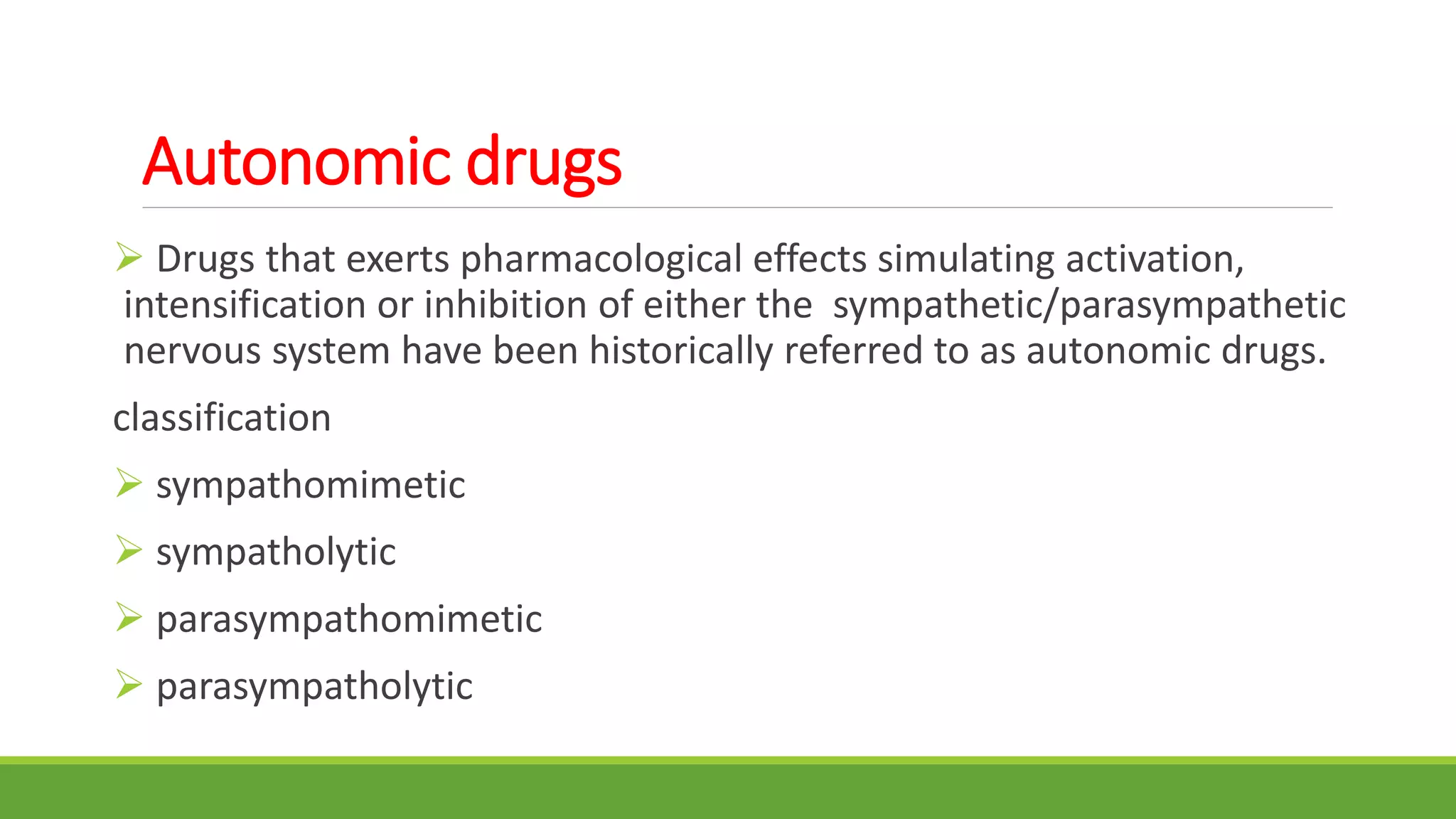 Autonomic drugs

➢ Drugs that exerts pharmacological effects simulating activation, intensification or inhibition of either the sympathetic/parasympathetic nervous system have been historically referred to as autonomic drugs.

classification

➢ sympathomimetic

➢ sympatholytic

➢ parasympathomimetic

➢ parasympatholytic